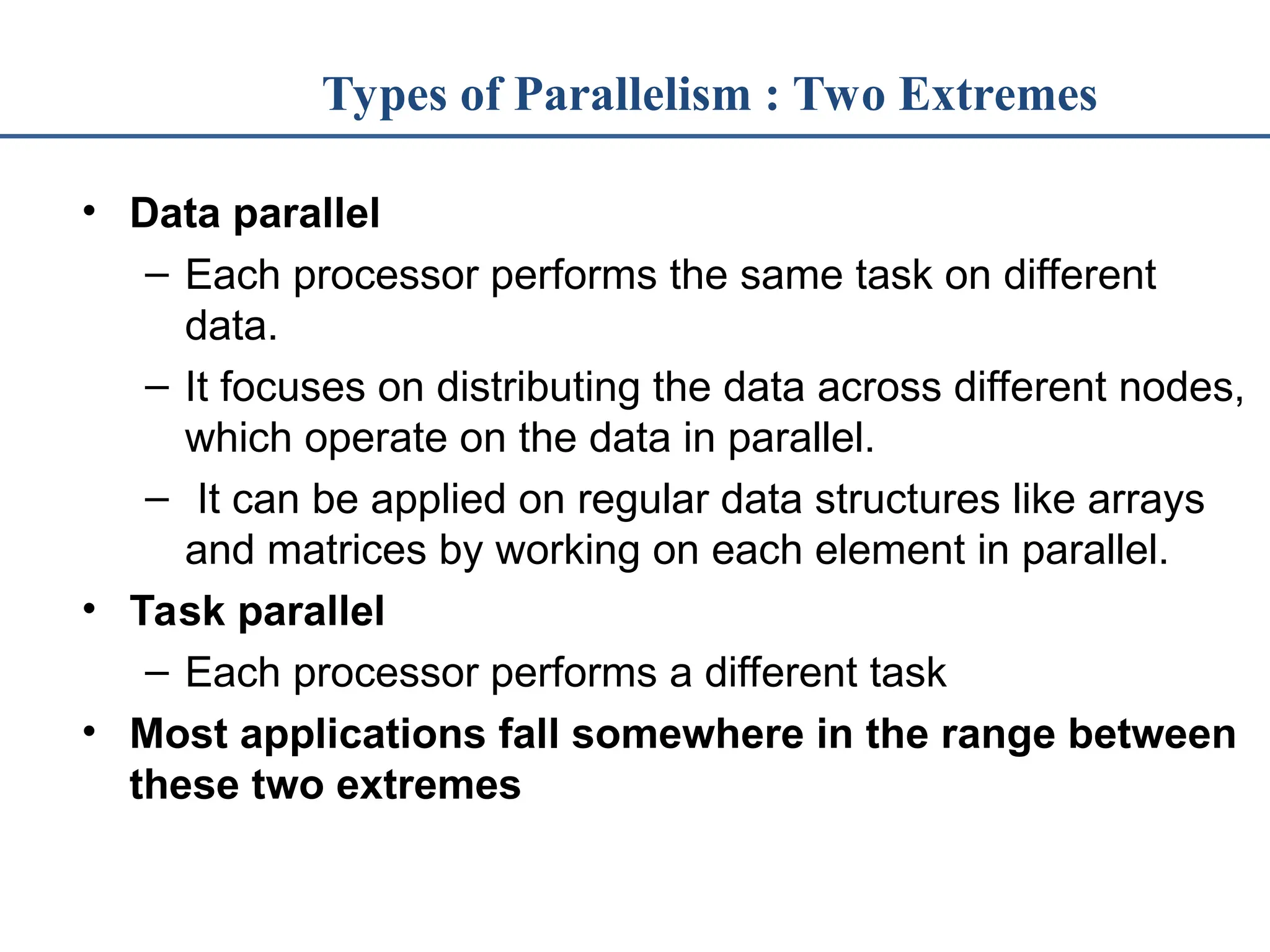 Types of Parallelism : Two Extremes

• Data parallel
– Each processor performs the same task on different data.
– It focuses on distributing the data across different nodes, which operate on the data in parallel.
– It can be applied on regular data structures like arrays and matrices by working on each element in parallel.

• Task parallel
– Each processor performs a different task

• Most applications fall somewhere in the range between these two extremes